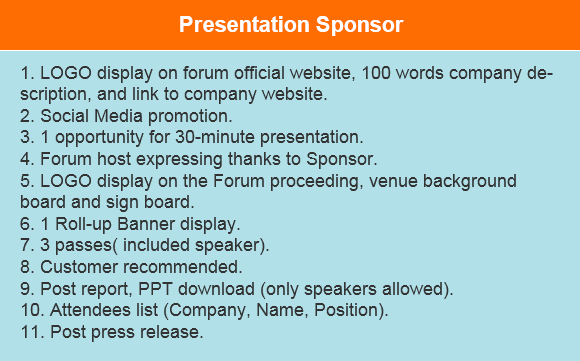 Presentation Sponsor

1. LOGO display on forum official website, 100 words company description, and link to company website.
2. Social Media promotion.
3. 1 opportunity for 30-minute presentation.
4. Forum host expressing thanks to Sponsor.
5. LOGO display on the Forum proceeding, venue background board and sign board.
6. 1 Roll-up Banner display.
7. 3 passes( included speaker).
8. Customer recommended.
9. Post report, PPT download (only speakers allowed).
10. Attendees list (Company, Name, Position).
11. Post press release.